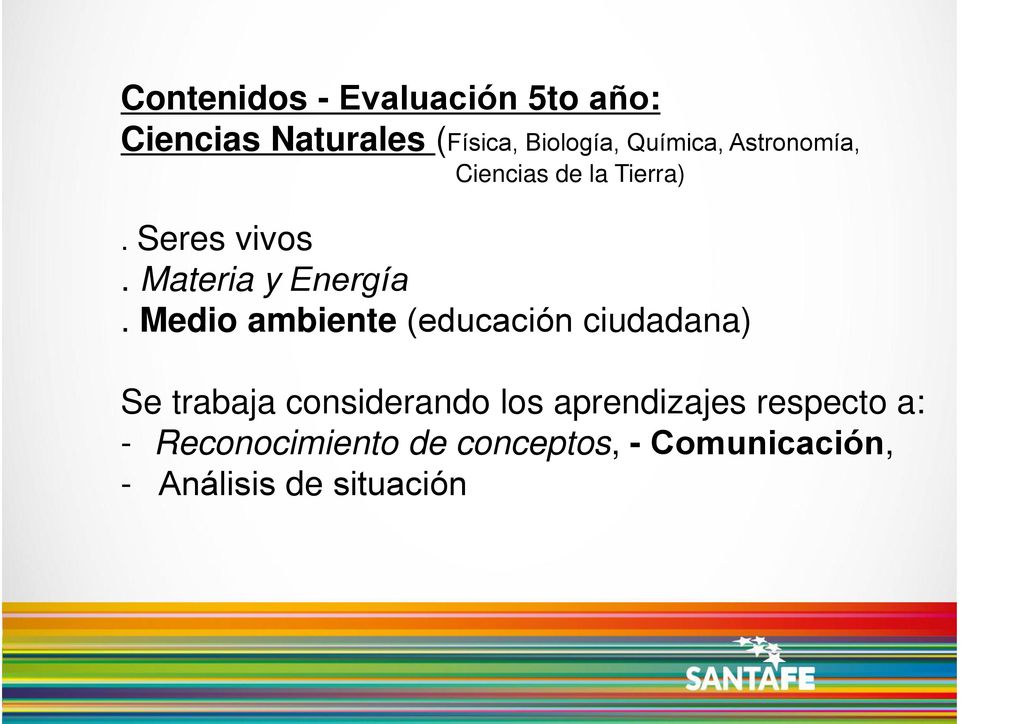 Contenidos - Evaluación 5to año:
Ciencias Naturales (Física, Biología, Química, Astronomía, Ciencias de la Tierra)

. Seres vivos
. Materia y Energía
. Medio ambiente (educación ciudadana)

Se trabaja considerando los aprendizajes respecto a:
- Reconocimiento de conceptos, - Comunicación,
- Análisis de situación

SANTAFE